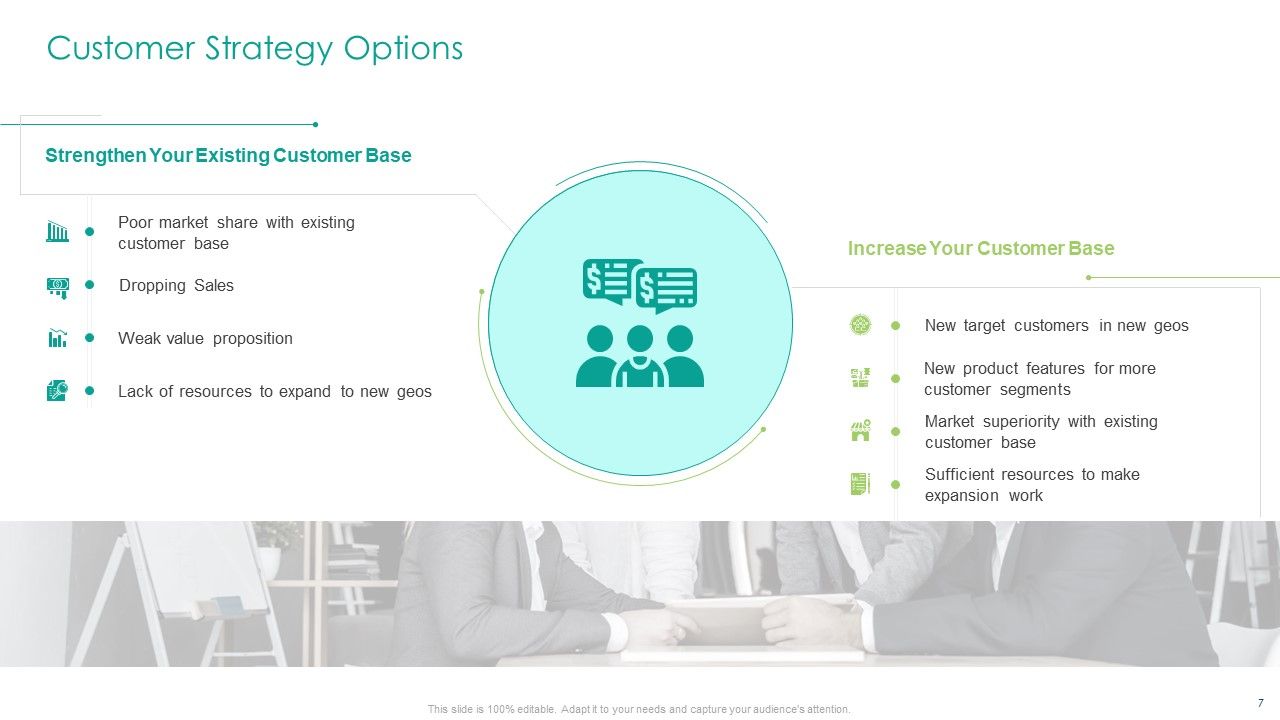 Customer Strategy Options

Strengthen Your Existing Customer Base

Poor market share with existing customer base

Dropping Sales

Weak value proposition

Lack of resources to expand to new geos

Increase Your Customer Base

New target customers in new geos

New product features for more customer segments

Market superiority with existing customer base

Sufficient resources to make expansion work

This slide is 100% editable. Adapt it to your needs and capture your audience's attention.

7